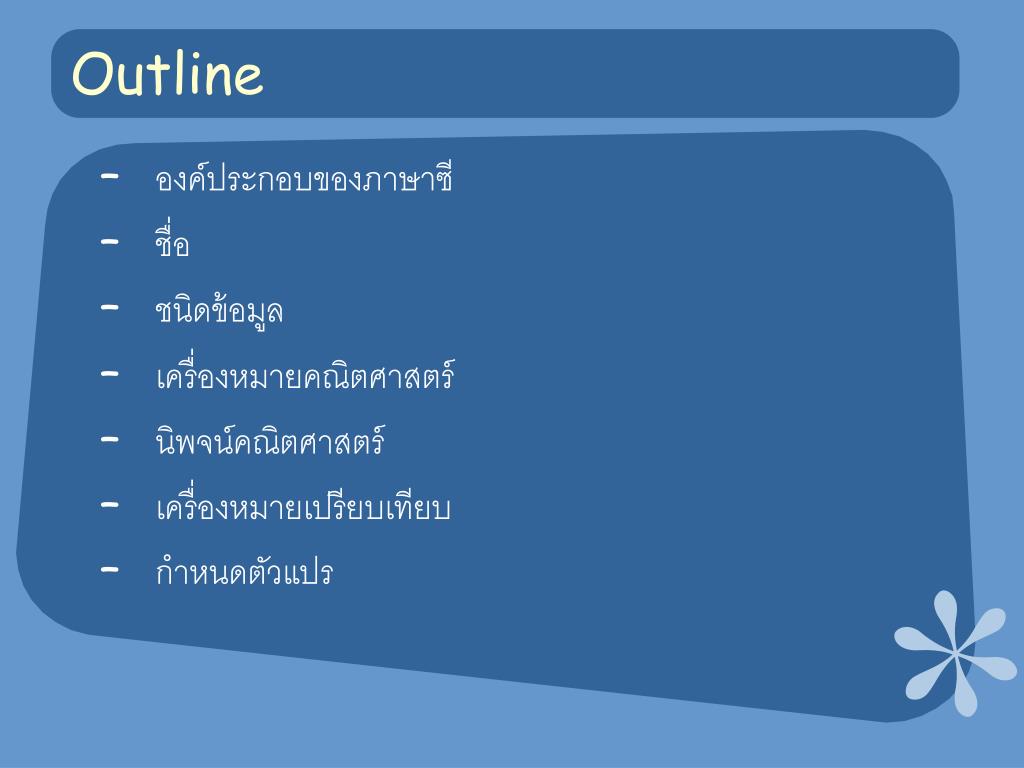 Outline

- องค์ประกอบของภาษาซี
- ชื่อ
- ชนิดข้อมูล
- เครื่องหมายคณิตศาสตร์
- นิพจน์คณิตศาสตร์
- เครื่องหมายเปรียบเทียบ
- กำหนดตัวแปร